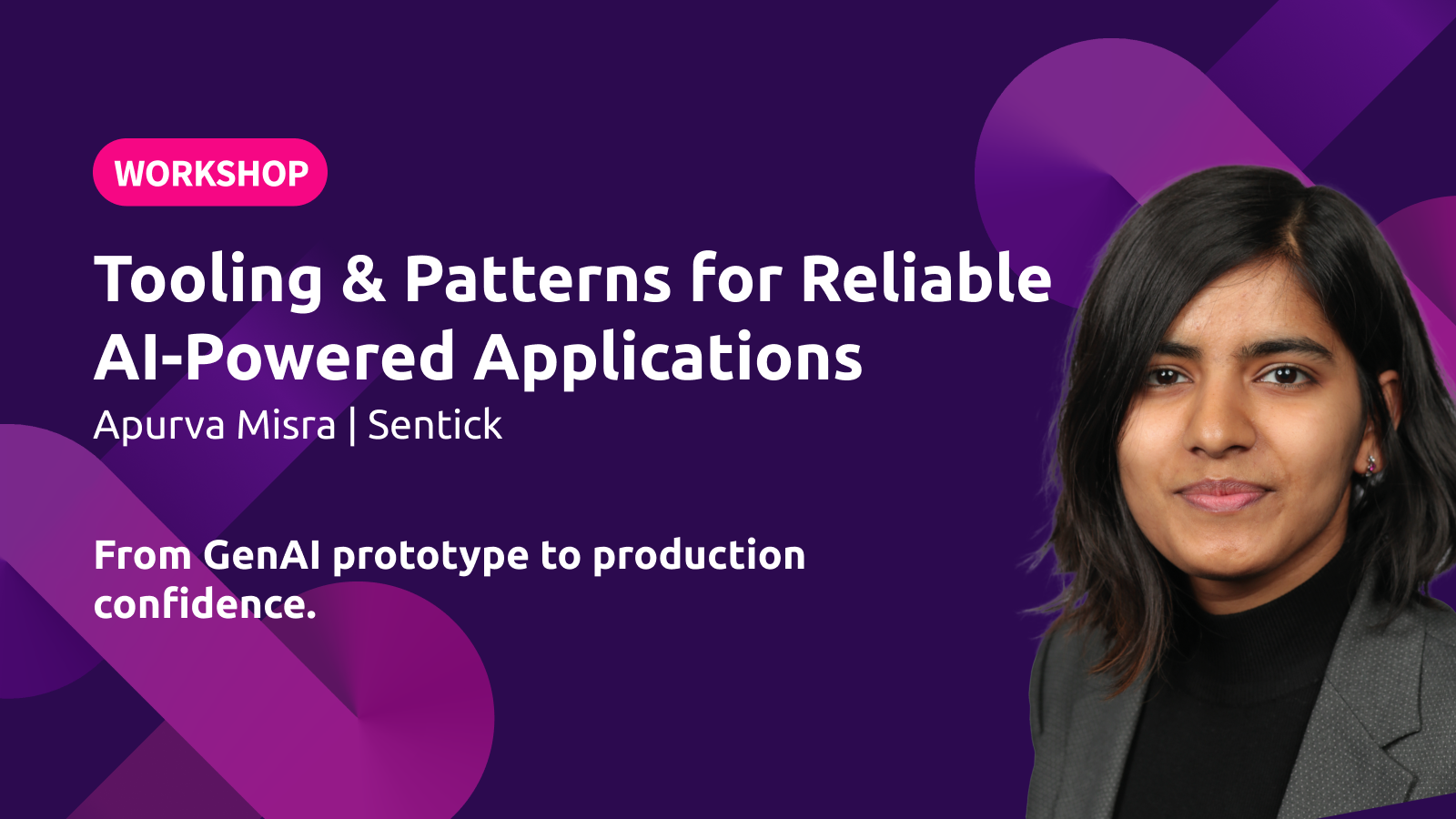 WORKSHOP

Tooling & Patterns for Reliable AI-Powered Applications

Apurva Misra | Sentick

From GenAI prototype to production confidence.